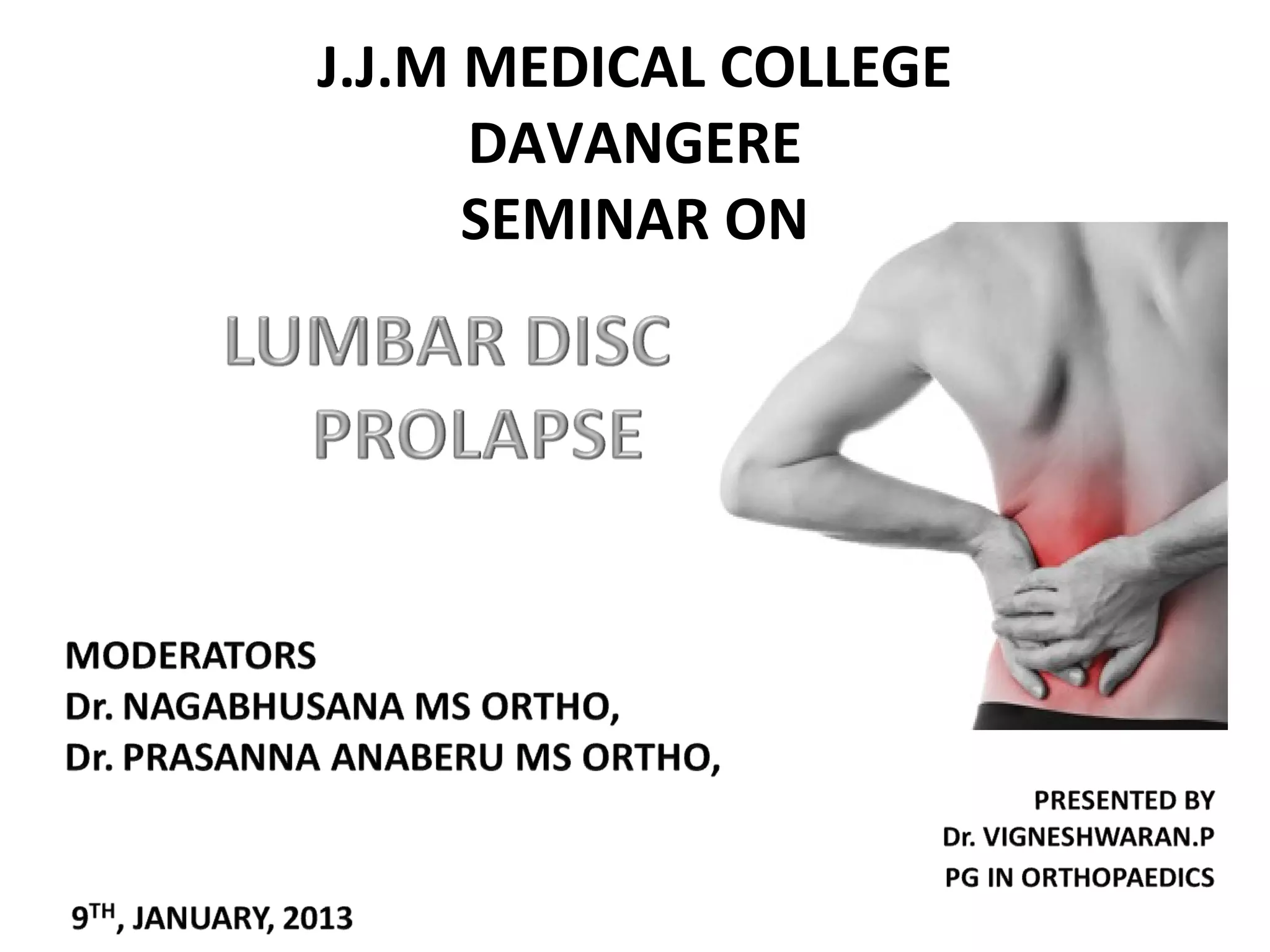 J.J.M MEDICAL COLLEGE
DAVANGERE
SEMINAR ON

LUMBAR DISC
PROLAPSE

MODERATORS
Dr. NAGABHUSANA MS ORTHO,
Dr. PRASANNA ANABERU MS ORTHO,

PRESENTED BY
Dr. VIGNESHWARAN.P
PG IN ORTHOPAEDICS

9TH, JANUARY, 2013